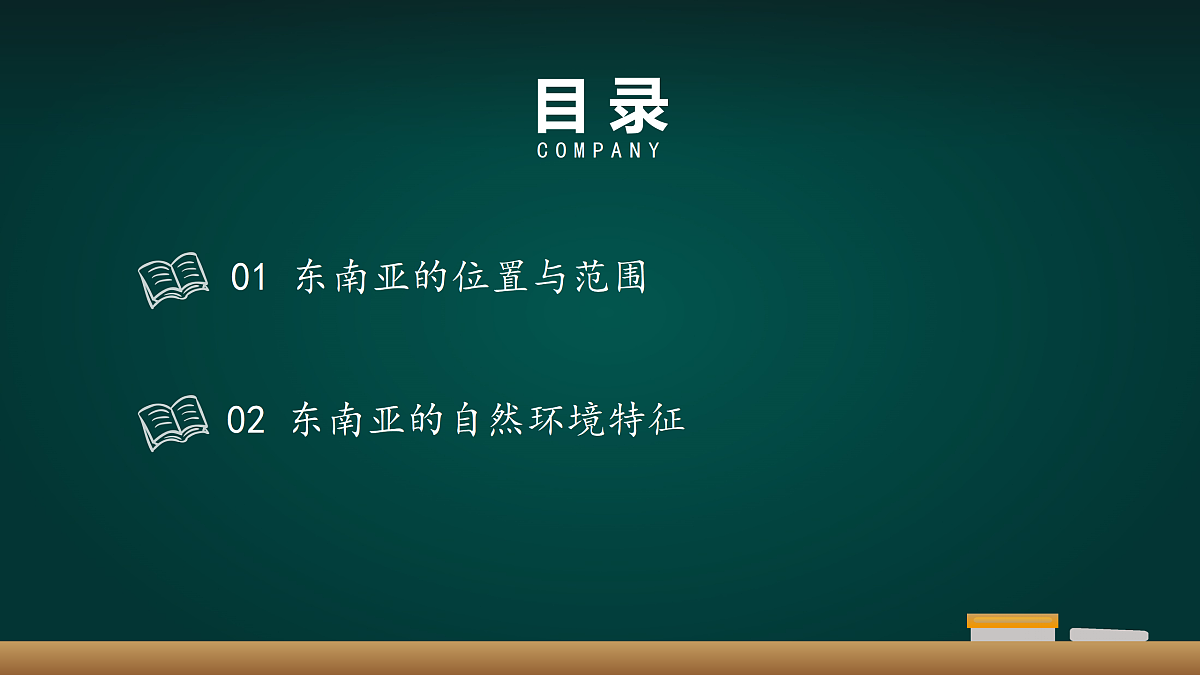 目录
COMPANY

01 东南亚的位置与范围

02 东南亚的自然环境特征